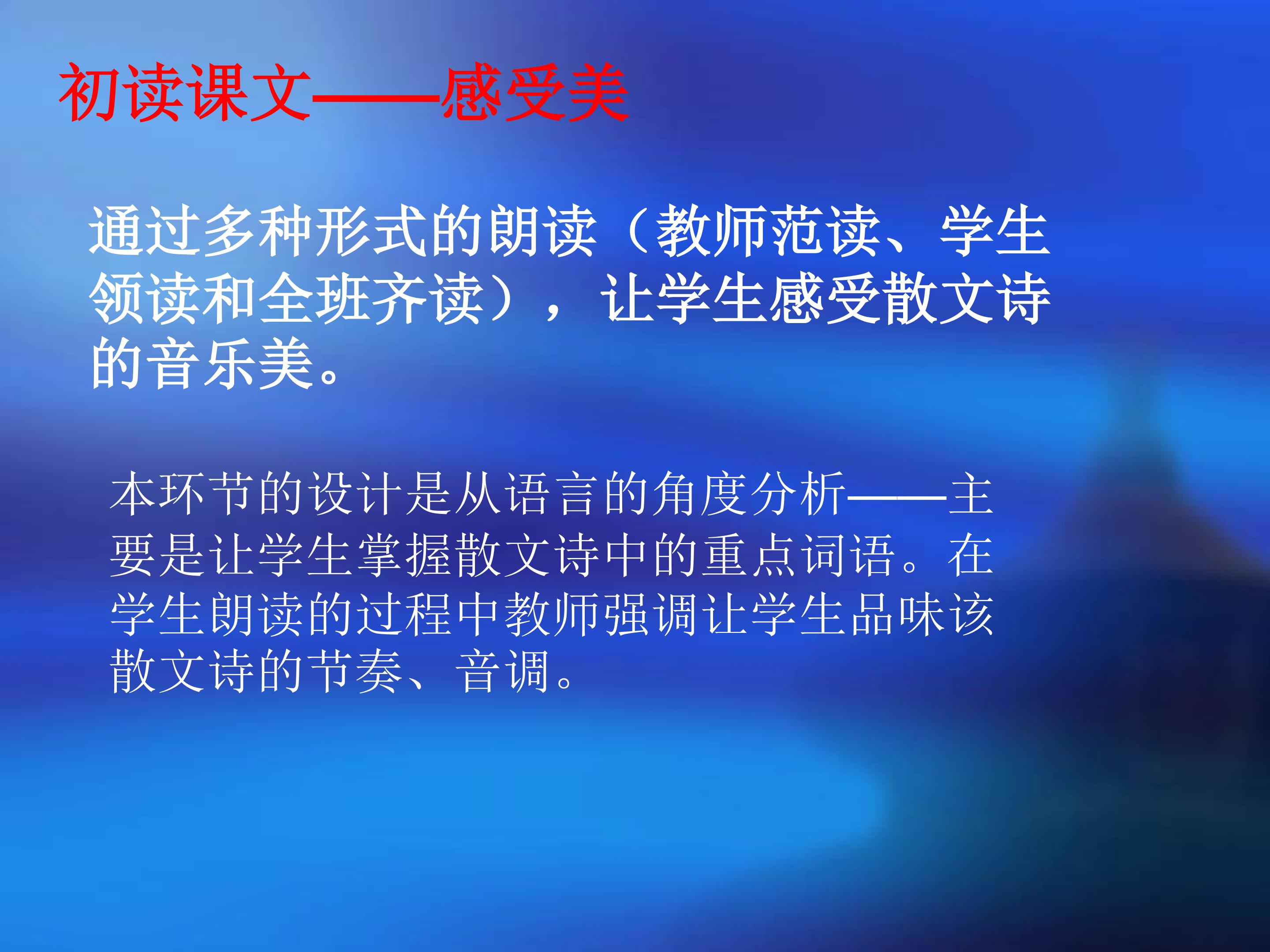 初读课文——感受美

通过多种形式的朗读（教师范读、学生领读和全班齐读），让学生感受散文诗的音乐美。

本环节的设计是从语言的角度分析——主要是让学生掌握散文诗中的重点词语。在学生朗读的过程中教师强调让学生品味该散文诗的节奏、音调。